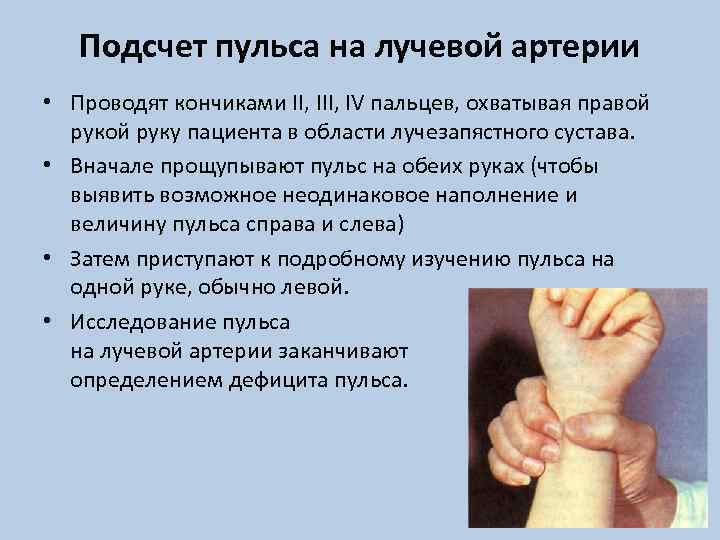 Подсчет пульса на лучевой артерии

• Проводят кончиками II, III, IV пальцев, охватывая правой рукой руку пациента в области лучезапястного сустава.

• Вначале прощупывают пульс на обеих руках (чтобы выявить возможное неодинаковое наполнение и величину пульса справа и слева)

• Затем приступают к подробному изучению пульса на одной руке, обычно левой.

• Исследование пульса на лучевой артерии заканчивают определением дефицита пульса.